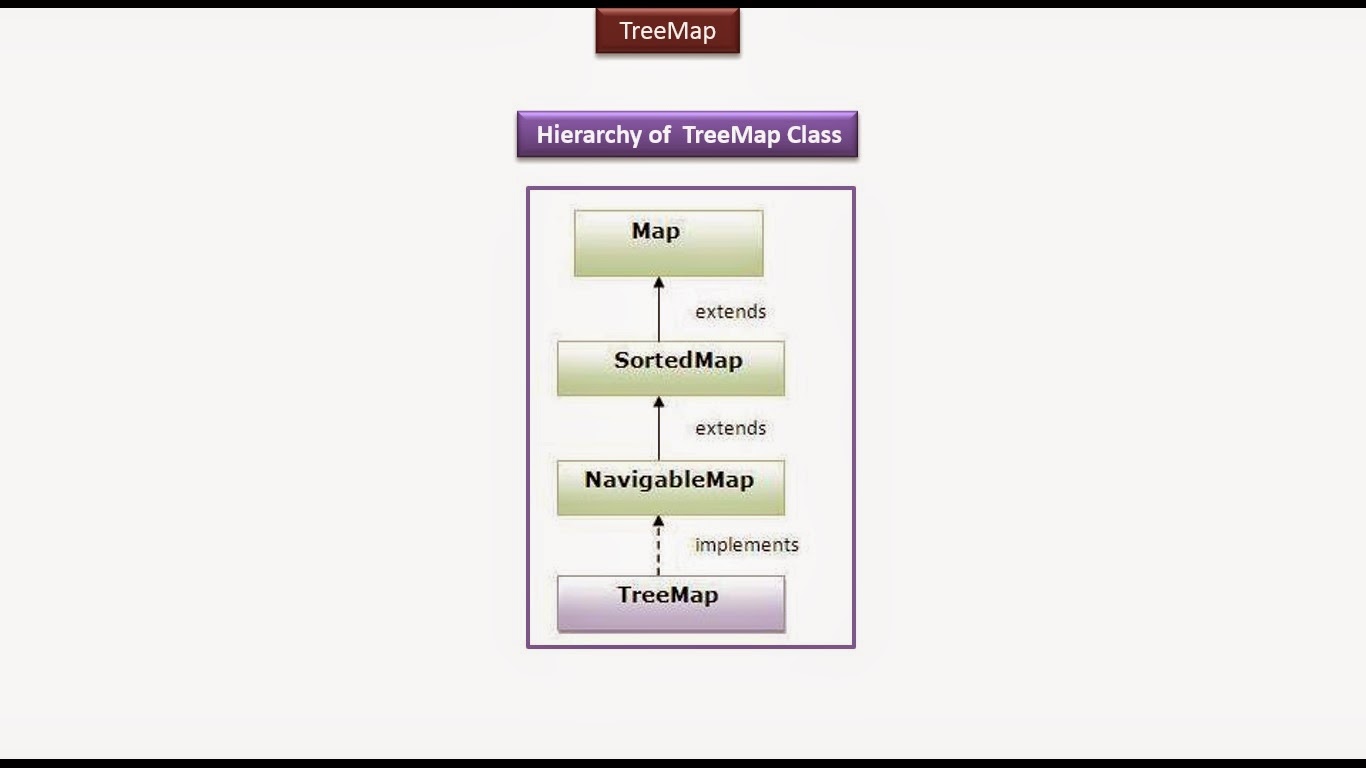 TreeMap

Hierarchy of TreeMap Class

Map

extends

SortedMap

extends

NavigableMap

implements

TreeMap